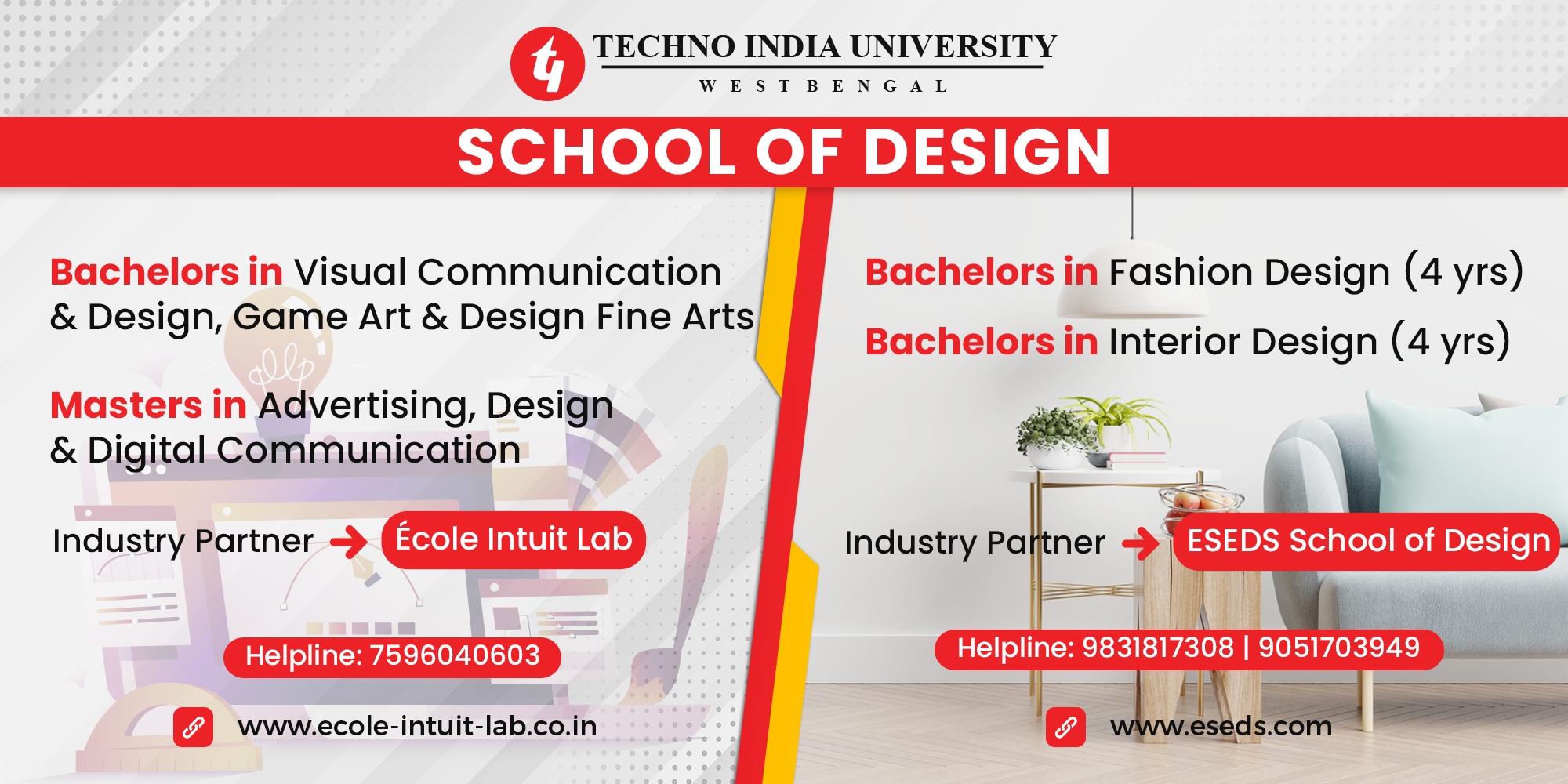 TECHNO INDIA UNIVERSITY
WEST BENGAL

SCHOOL OF DESIGN

Bachelors in Visual Communication & Design, Game Art & Design Fine Arts

Masters in Advertising, Design & Digital Communication

Industry Partner École Intuit Lab

Helpline: 7596040603

www.ecole-intuit-lab.co.in

Bachelors in Fashion Design (4 yrs)

Bachelors in Interior Design (4 yrs)

Industry Partner ESEDS School of Design

Helpline: 9831817308 | 9051703949

www.eseds.com